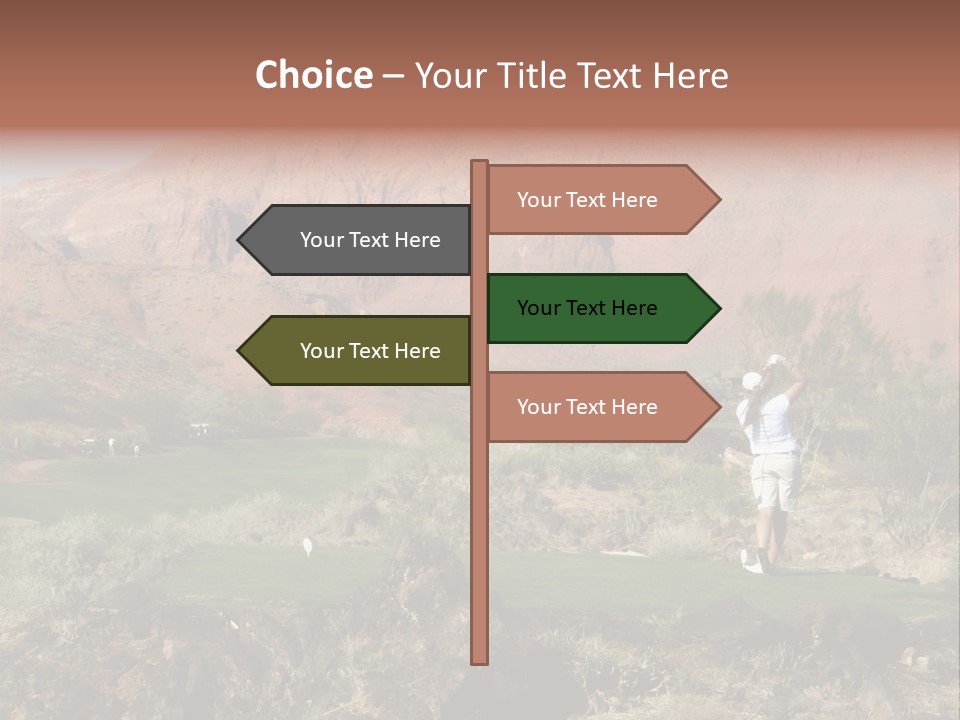 Choice – Your Title Text Here

Your Text Here

Your Text Here

Your Text Here

Your Text Here

Your Text Here